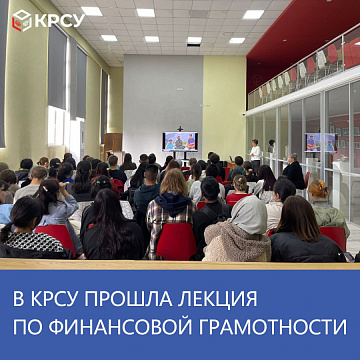 КРСУ

В КРСУ ПРОШЛА ЛЕКЦИЯ ПО ФИНАНСОВОЙ ГРАМОТНОСТИ